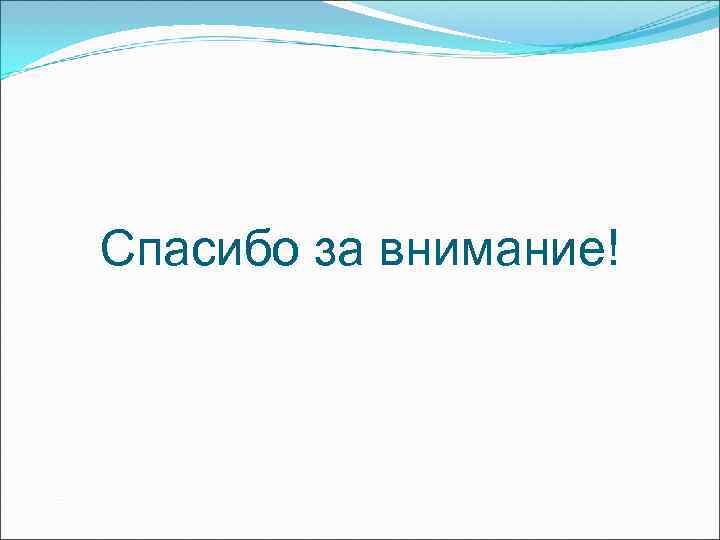 Спасибо за внимание!